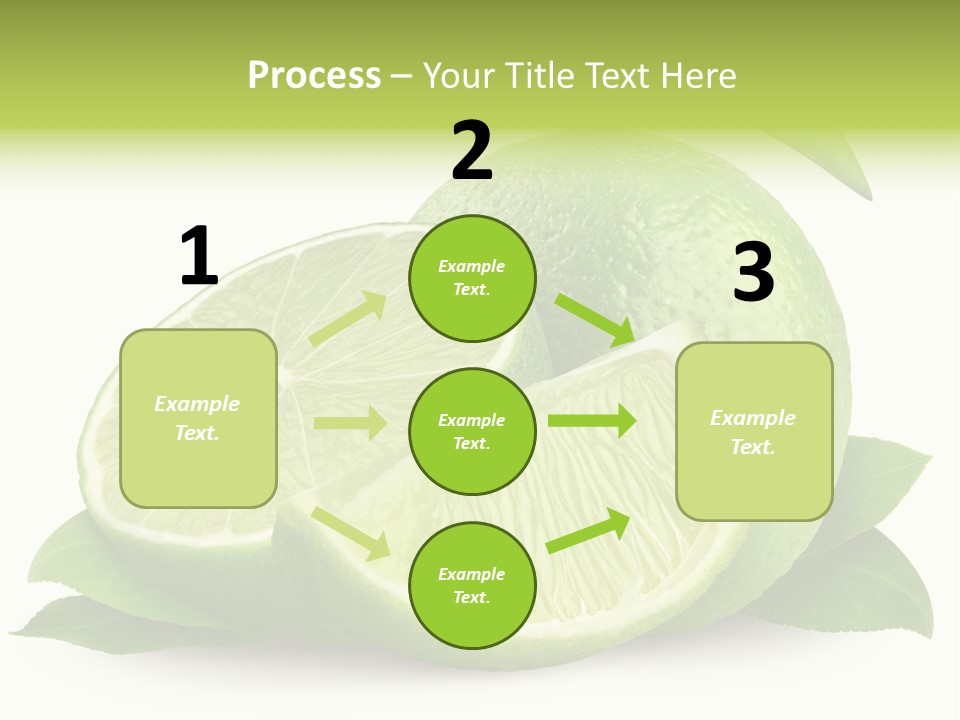 Process – Your Title Text Here

1

Example Text.

2

Example Text.

Example Text.

Example Text.

3

Example Text.